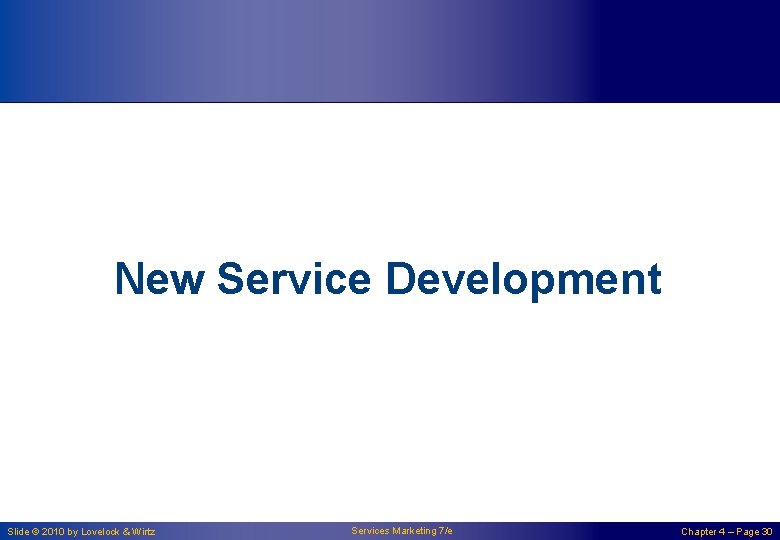 New Service Development

Slide © 2010 by Lovelock & Wirtz

Services Marketing 7/e

Chapter 4 – Page 30